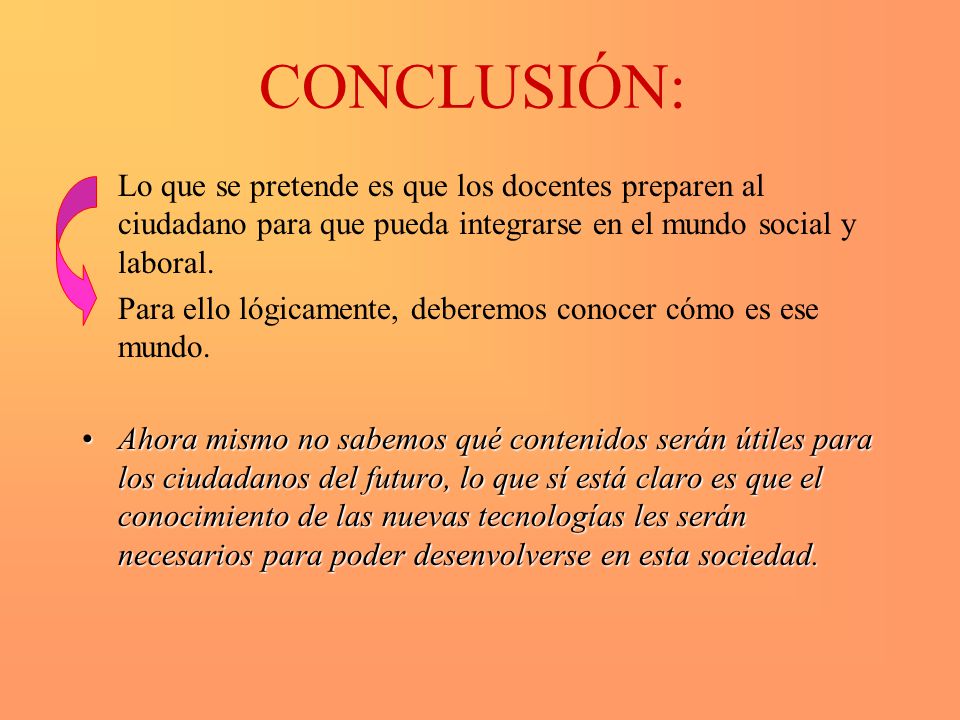 CONCLUSIÓN:

Lo que se pretende es que los docentes preparen al ciudadano para que pueda integrarse en el mundo social y laboral.

Para ello lógicamente, deberemos conocer cómo es ese mundo.

• Ahora mismo no sabemos qué contenidos serán útiles para los ciudadanos del futuro, lo que sí está claro es que el conocimiento de las nuevas tecnologías les serán necesarios para poder desenvolverse en esta sociedad.